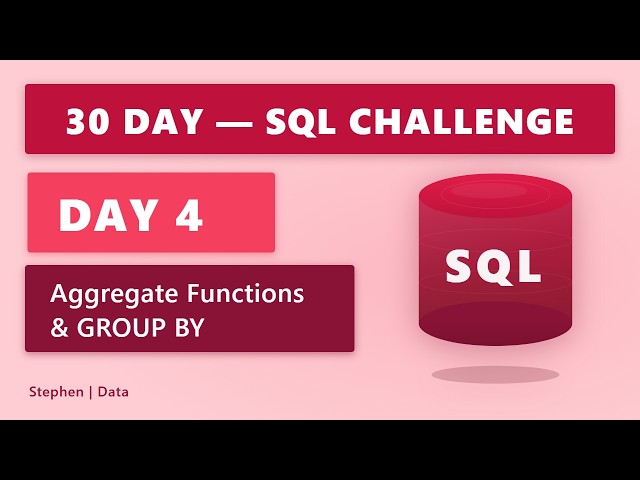 30 DAY — SQL CHALLENGE

DAY 4

Aggregate Functions & GROUP BY

SQL

Stephen | Data